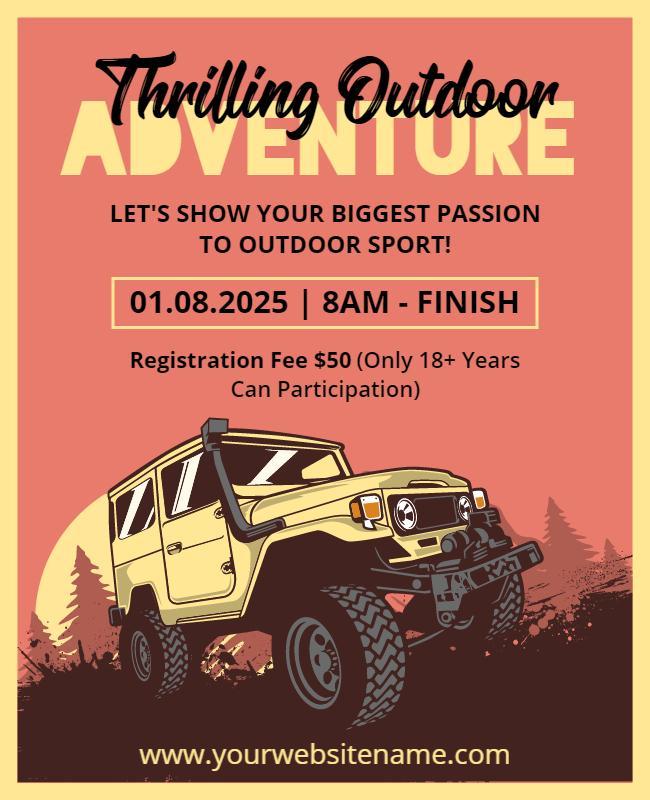 Thrilling Outdoor
ADVENTURE

LET'S SHOW YOUR BIGGEST PASSION TO OUTDOOR SPORT!

01.08.2025 | 8AM - FINISH

Registration Fee $50 (Only 18+ Years Can Participation)

www.yourwebsitename.com